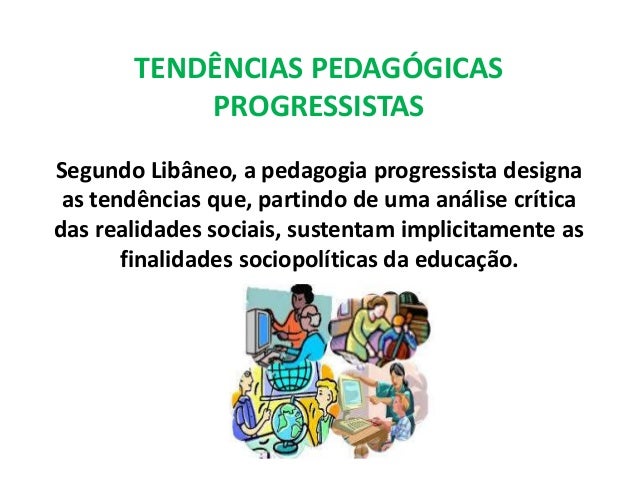 TENDÊNCIAS PEDAGÓGICAS PROGRESSISTAS

Segundo Libâneo, a pedagogia progressista designa as tendências que, partindo de uma análise crítica das realidades sociais, sustentam implicitamente as finalidades sociopolíticas da educação.